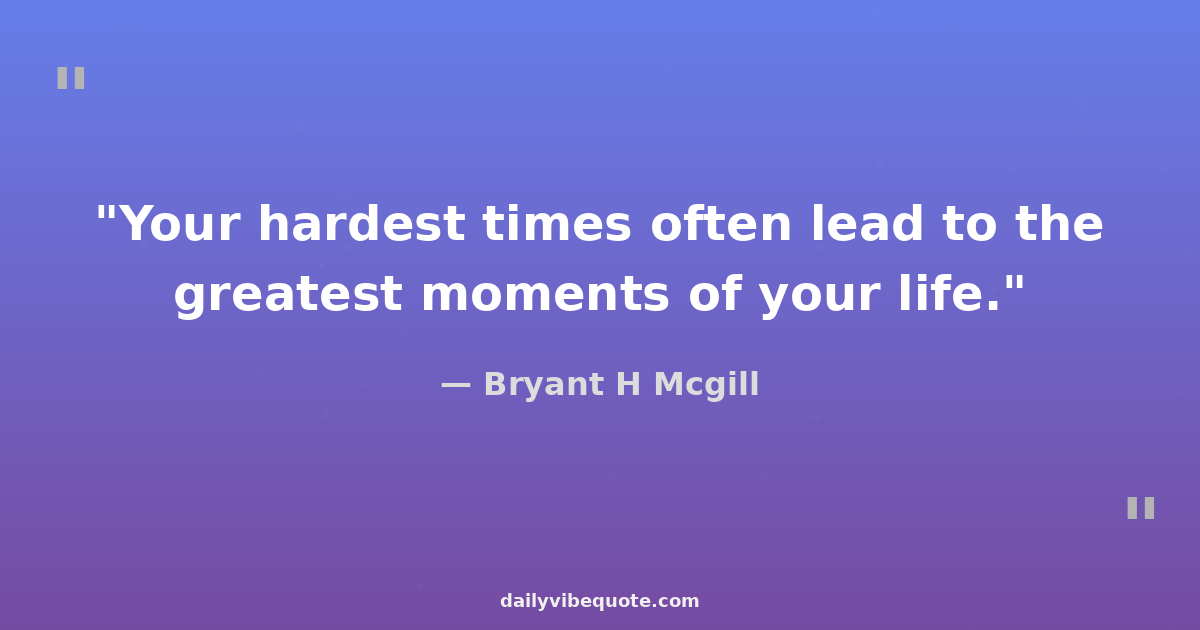 "

"Your hardest times often lead to the greatest moments of your life."

— Bryant H Mcgill

"

dailyvibequote.com